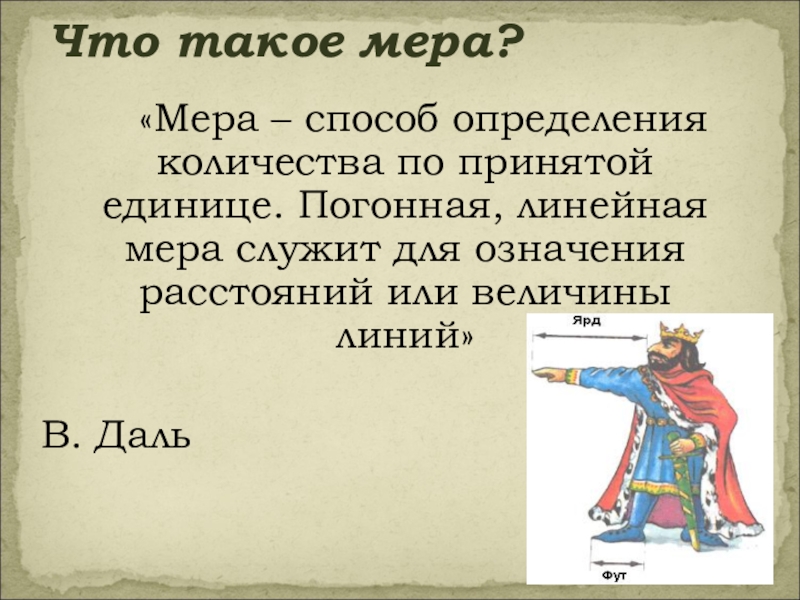 Что такое мера?

«Мера – способ определения количества по принятой единице. Погонная, линейная мера служит для означения расстояний или величины линий»

В. Даль

Ярд

Фут